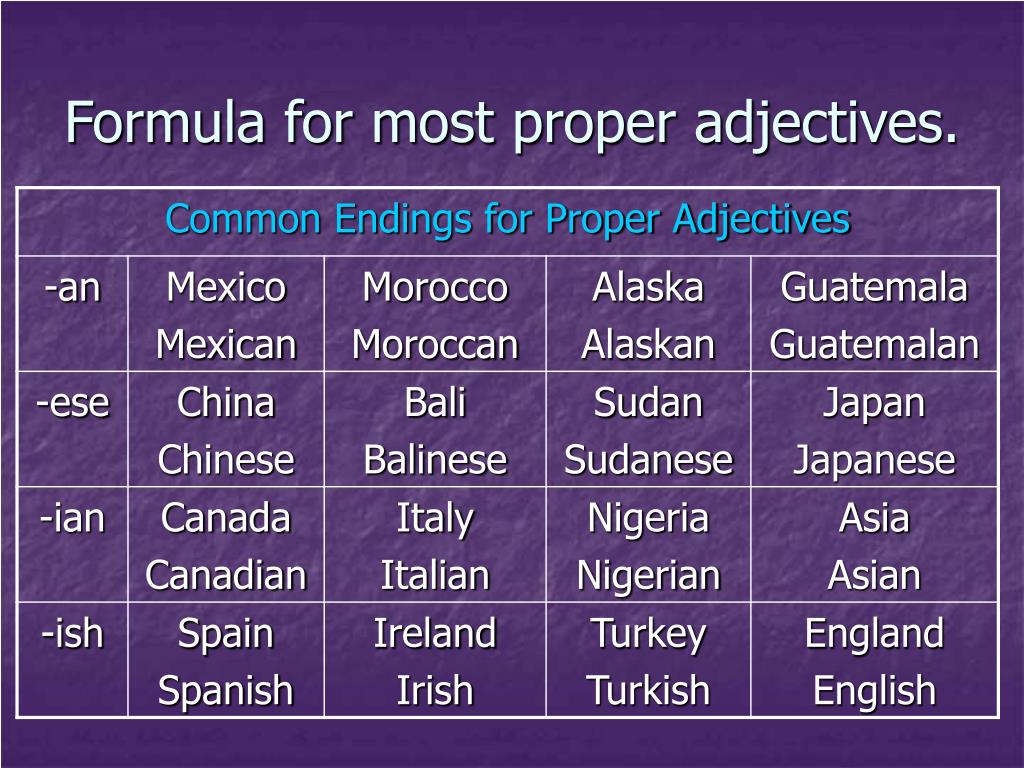 Formula for most proper adjectives.

| Common Endings for Proper Adjectives | | | | |
|---|---|---|---|---|
| -an | Mexico Mexican | Morocco Moroccan | Alaska Alaskan | Guatemala Guatemalan |
| -ese | China Chinese | Bali Balinese | Sudan Sudanese | Japan Japanese |
| -ian | Canada Canadian | Italy Italian | Nigeria Nigerian | Asia Asian |
| -ish | Spain Spanish | Ireland Irish | Turkey Turkish | England English |